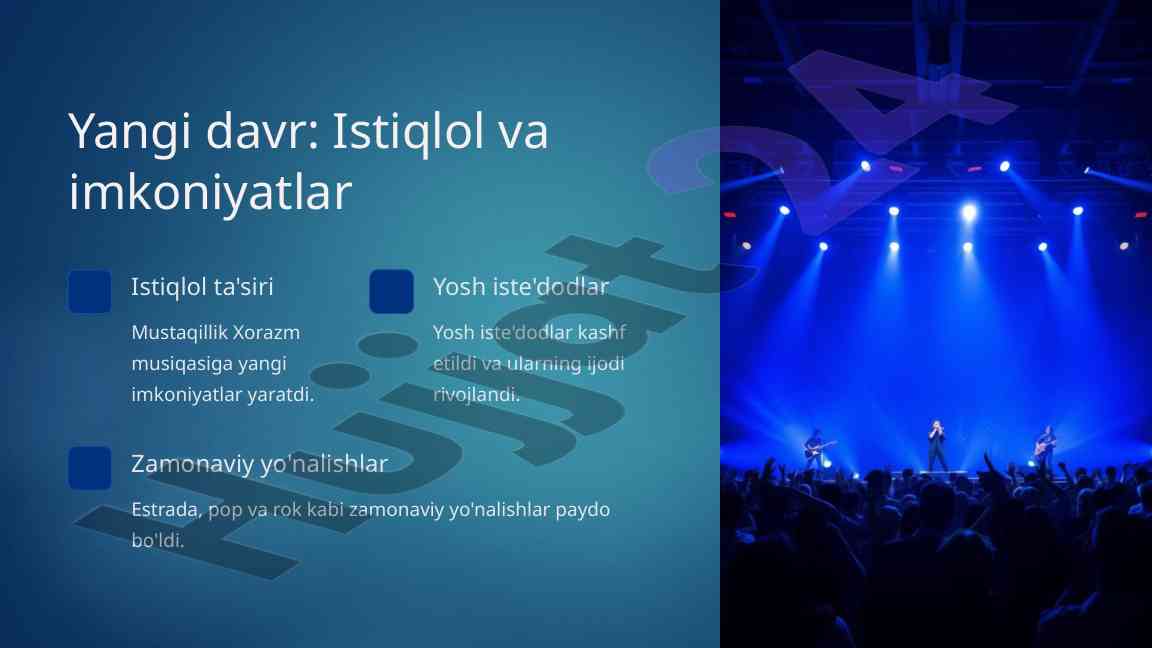 Yangi davr: Istiqlol va imkoniyatlar

Istiqlol ta'siri

Mustaqillik Xorazm musiqasiga yangi imkoniyatlar yaratdi.

Yosh iste'dodlar

Yosh iste'dodlar kashf etildi va ularning ijodi rivojlandi.

Zamonaviy yo'nalishlar

Estrada, pop va rok kabi zamonaviy yo'nalishlar paydo bo'ldi.

Hujjat24